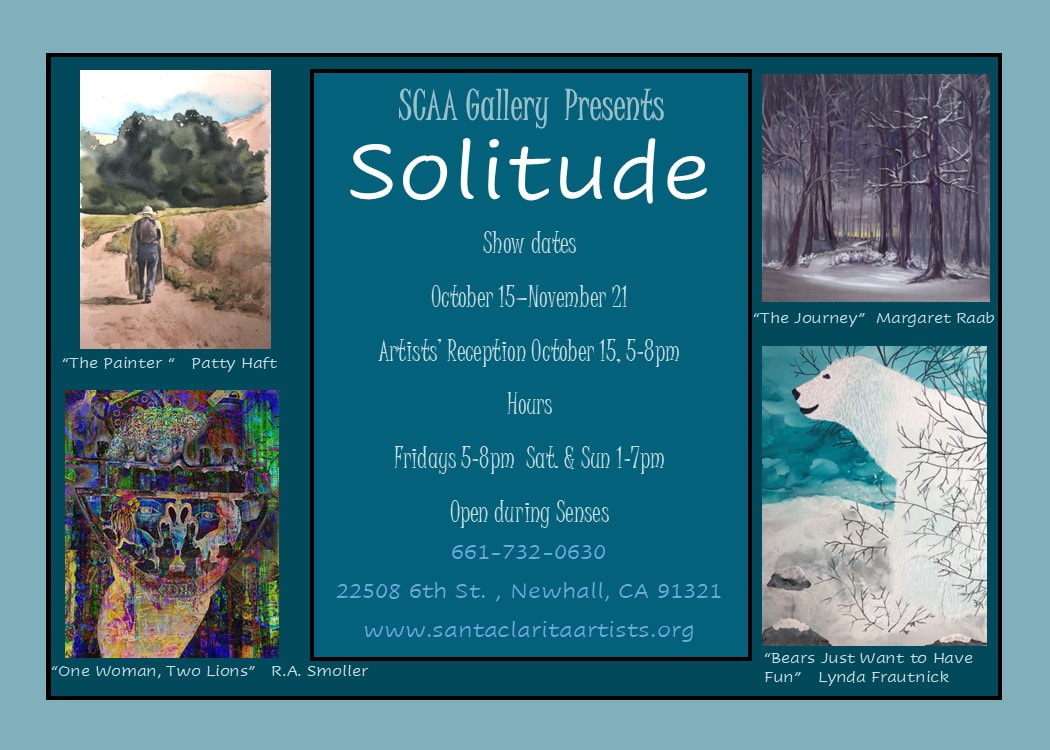 "The Painter " Patty Haft

"One Woman, Two Lions" R.A. Smoller

SCAA Gallery Presents

Solitude

Show dates

October 15–November 21

Artists' Reception October 15, 5-8pm

Hours

Fridays 5-8pm Sat. & Sun 1-7pm

Open during Senses

661-732-0630

22508 6th St. , Newhall, CA 91321

www.santaclaritaartists.org

"The Journey" Margaret Raab

"Bears Just Want to Have Fun" Lynda Frautnick